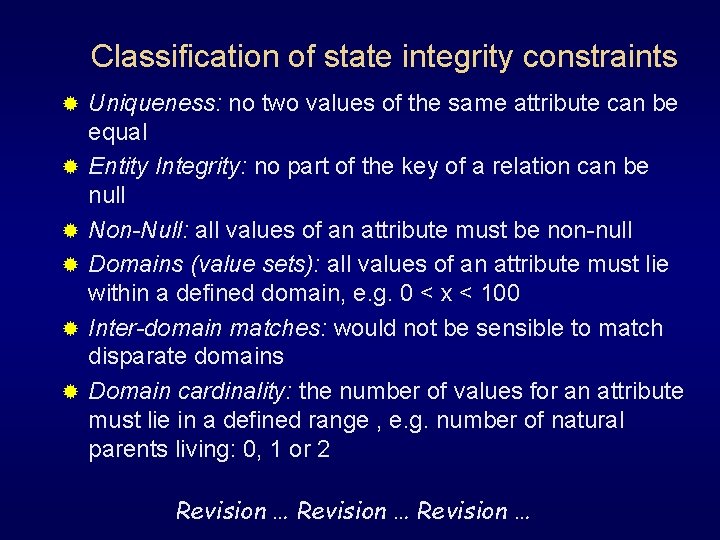 Classification of state integrity constraints

Uniqueness: no two values of the same attribute can be equal

Entity Integrity: no part of the key of a relation can be null

Non-Null: all values of an attribute must be non-null

Domains (value sets): all values of an attribute must lie within a defined domain, e.g. $0 < x < 100$

Inter-domain matches: would not be sensible to match disparate domains

Domain cardinality: the number of values for an attribute must lie in a defined range , e.g. number of natural parents living: 0, 1 or 2

Revision … Revision … Revision …